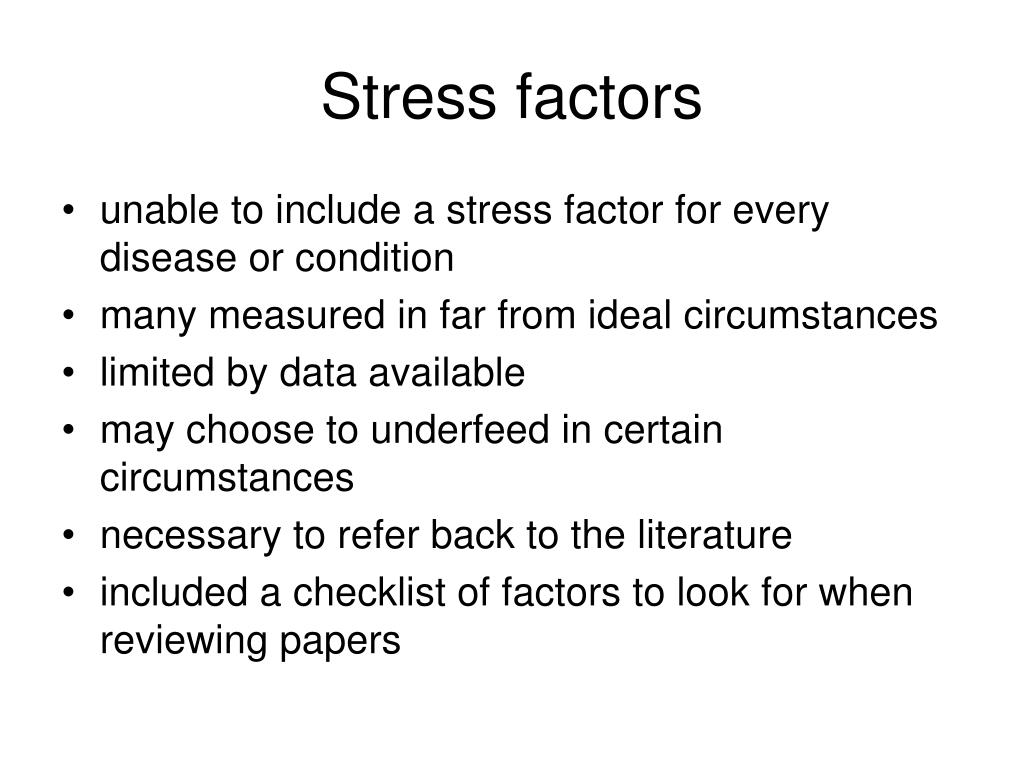 Stress factors

• unable to include a stress factor for every disease or condition
• many measured in far from ideal circumstances
• limited by data available
• may choose to underfeed in certain circumstances
• necessary to refer back to the literature
• included a checklist of factors to look for when reviewing papers